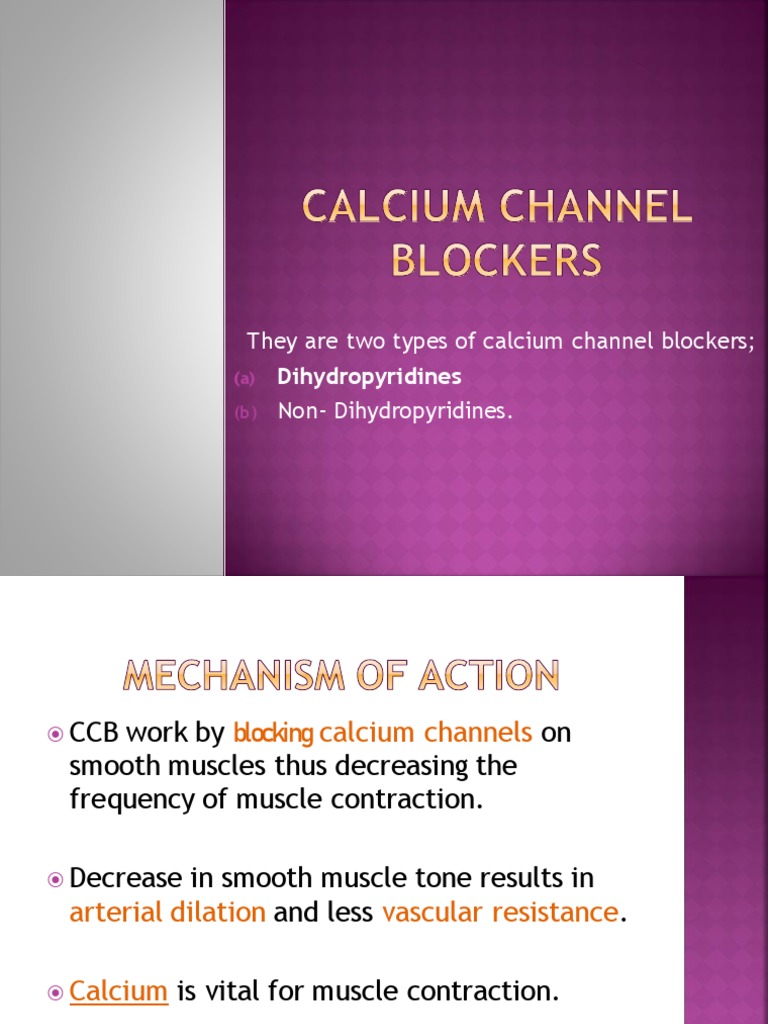 CALCIUM CHANNEL BLOCKERS

They are two types of calcium channel blockers;

(a) Dihydropyridines

(b) Non- Dihydropyridines.

MECHANISM OF ACTION

CCB work by blocking calcium channels on smooth muscles thus decreasing the frequency of muscle contraction.

Decrease in smooth muscle tone results in arterial dilation and less vascular resistance.

Calcium is vital for muscle contraction.